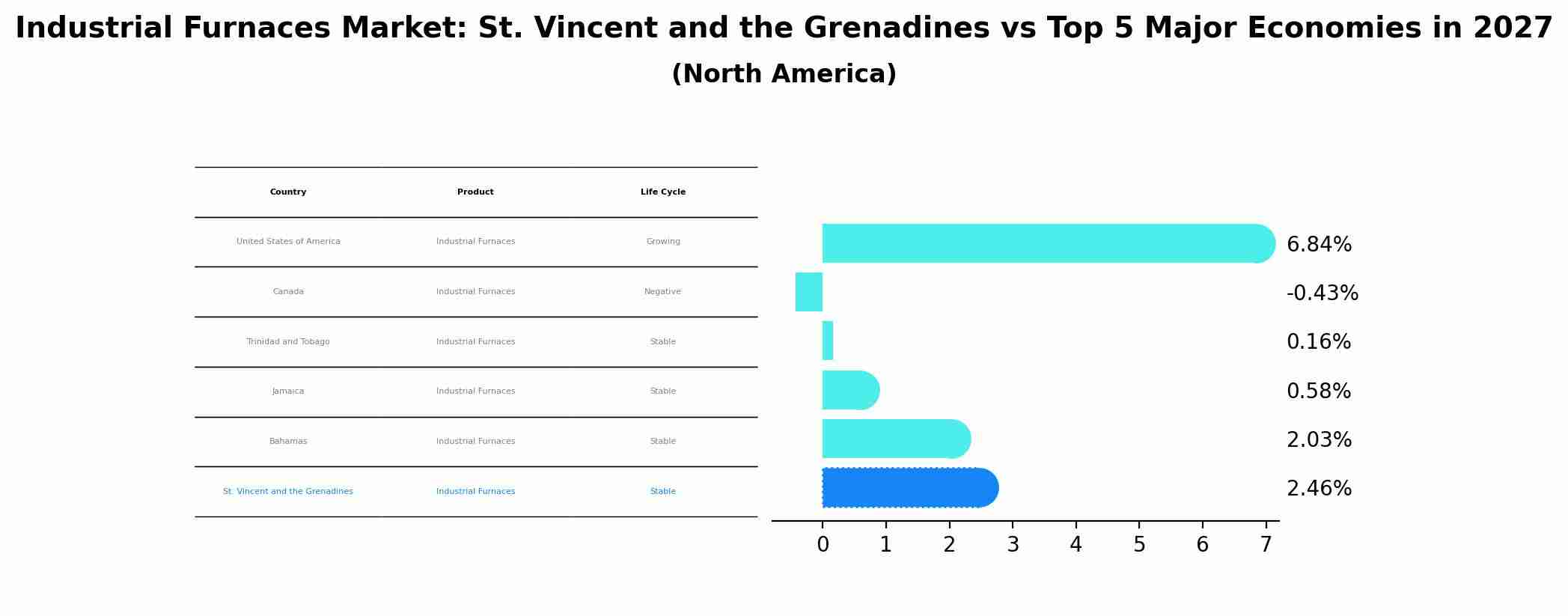 Industrial Furnaces Market: St. Vincent and the Grenadines vs Top 5 Major Economies in 2027
(North America)

| Country | Product | Life Cycle |
|---|---|---|
| United States of America | Industrial Furnaces | Growing |
| Canada | Industrial Furnaces | Negative |
| Trinidad and Tobago | Industrial Furnaces | Stable |
| Jamaica | Industrial Furnaces | Stable |
| Bahamas | Industrial Furnaces | Stable |
| St. Vincent and the Grenadines | Industrial Furnaces | Stable |

6.84%
-0.43%
0.16%
0.58%
2.03%
2.46%

0 1 2 3 4 5 6 7